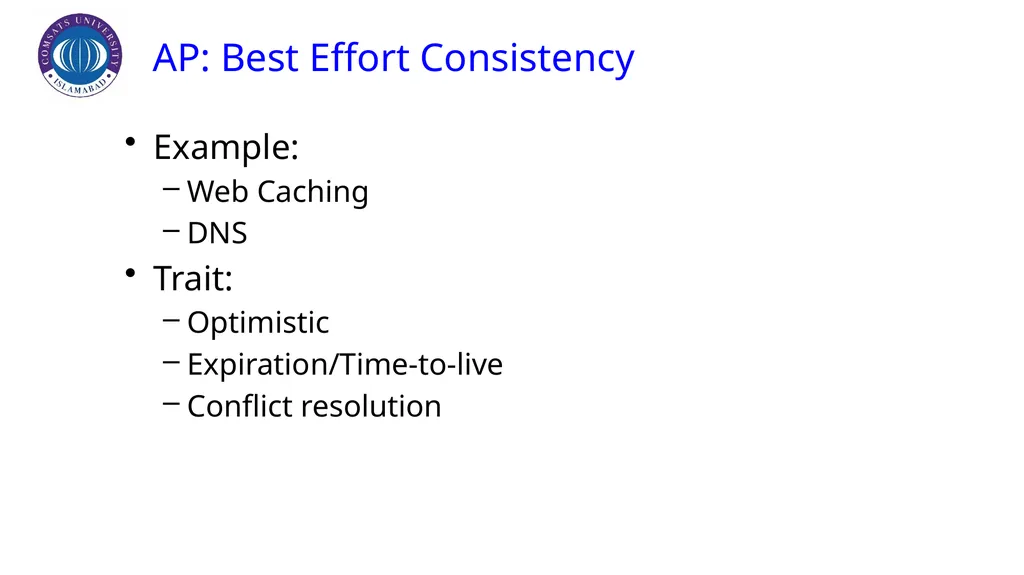 COMSATS UNIVERSITY ISLAMABAD

AP: Best Effort Consistency

• Example:
– Web Caching
– DNS
• Trait:
– Optimistic
– Expiration/Time-to-live
– Conflict resolution